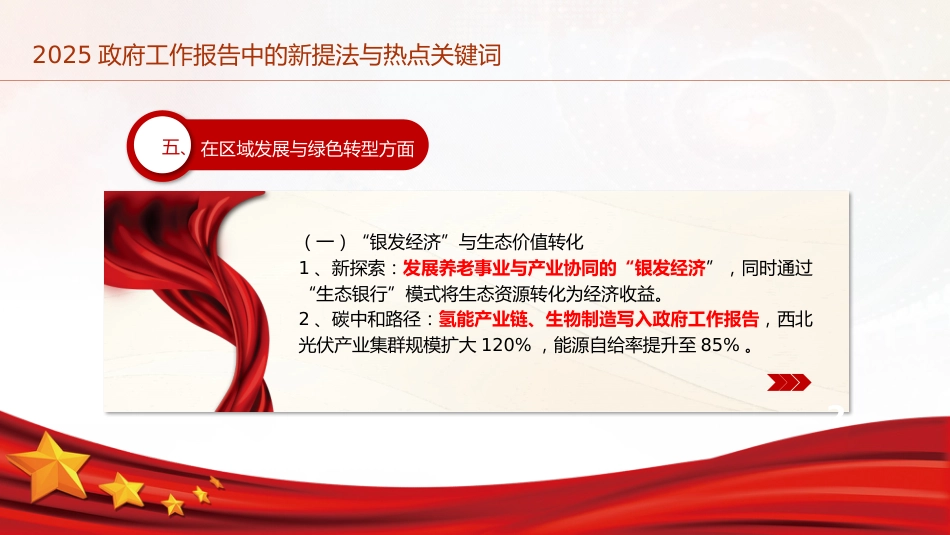 2025 政府工作报告中的新提法与热点关键词

五、在区域发展与绿色转型方面

（一）“银发经济”与生态价值转化
1、新探索：发展养老事业与产业协同的“银发经济”，同时通过“生态银行”模式将生态资源转化为经济收益。
2、碳中和路径：氢能产业链、生物制造写入政府工作报告，西北光伏产业集群规模扩大 120%，能源自给率提升至 85%。